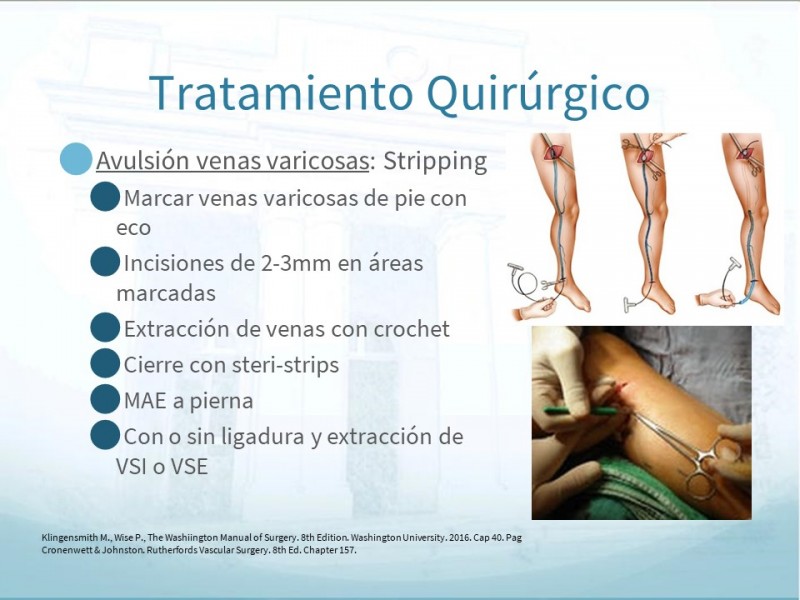 Tratamiento Quirúrgico

Avulsión venas varicosas: Stripping

Marcar venas varicosas de pie con eco

Incisiones de 2-3mm en áreas marcadas

Extracción de venas con crochet

Cierre con steri-strips

MAE a pierna

Con o sin ligadura y extracción de VSI o VSE

Klingensmith M., Wise P., The Washiington Manual of Surgery. 8th Edition. Washington University. 2016. Cap 40. Pag
Cronenwett & Johnston. Rutherfords Vascular Surgery. 8th Ed. Chapter 157.